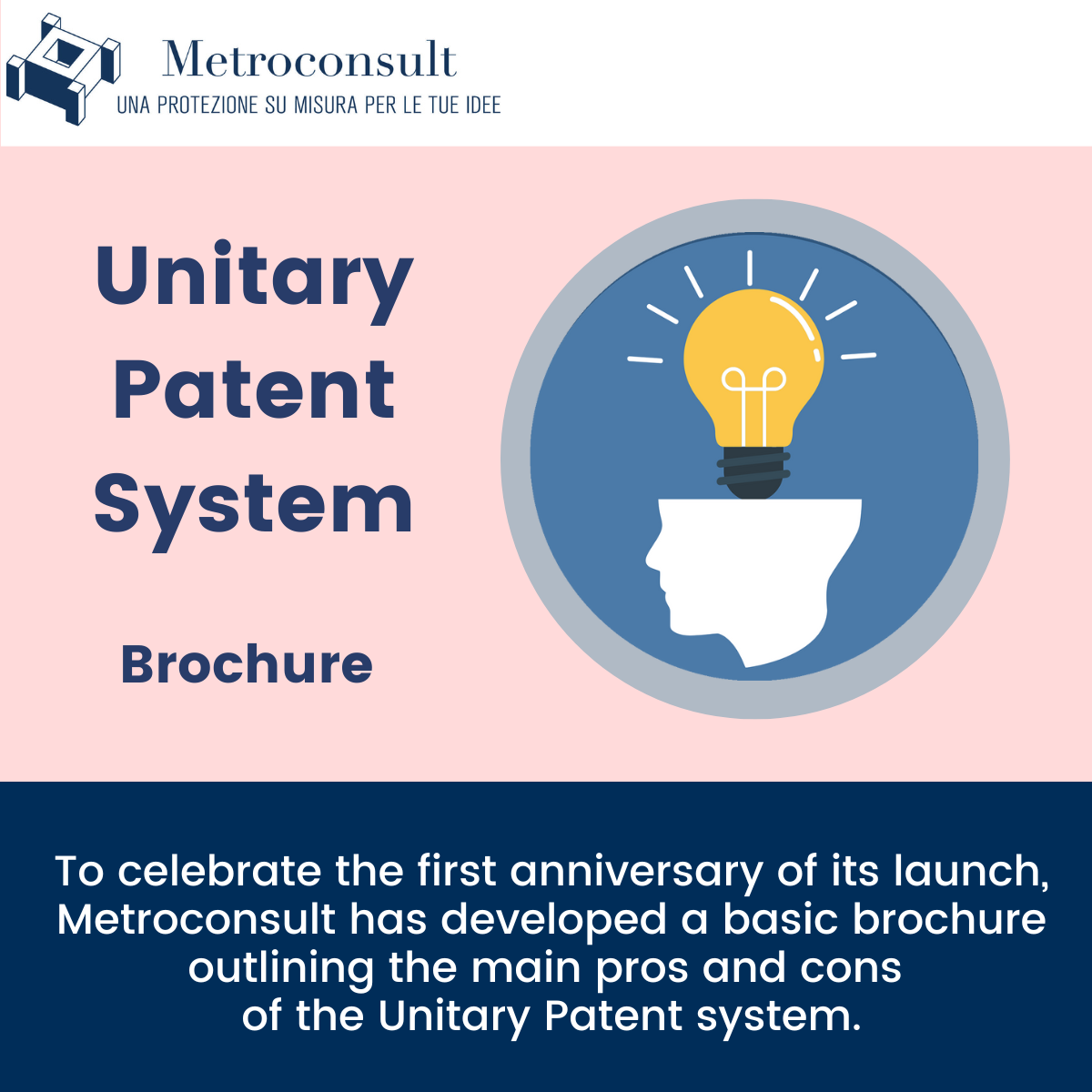 Metroconsult
UNA PROTEZIONE SU MISURA PER LE TUE IDEE

Unitary Patent System

Brochure

To celebrate the first anniversary of its launch, Metroconsult has developed a basic brochure outlining the main pros and cons of the Unitary Patent system.